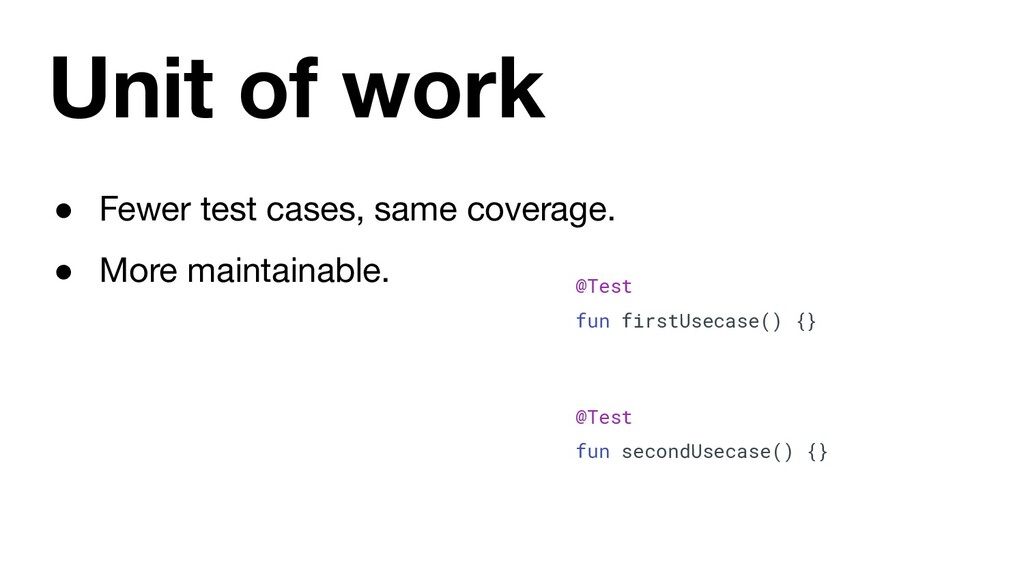 Unit of work

● Fewer test cases, same coverage.

● More maintainable.

@Test
fun firstUsecase() {}

@Test
fun secondUsecase() {}